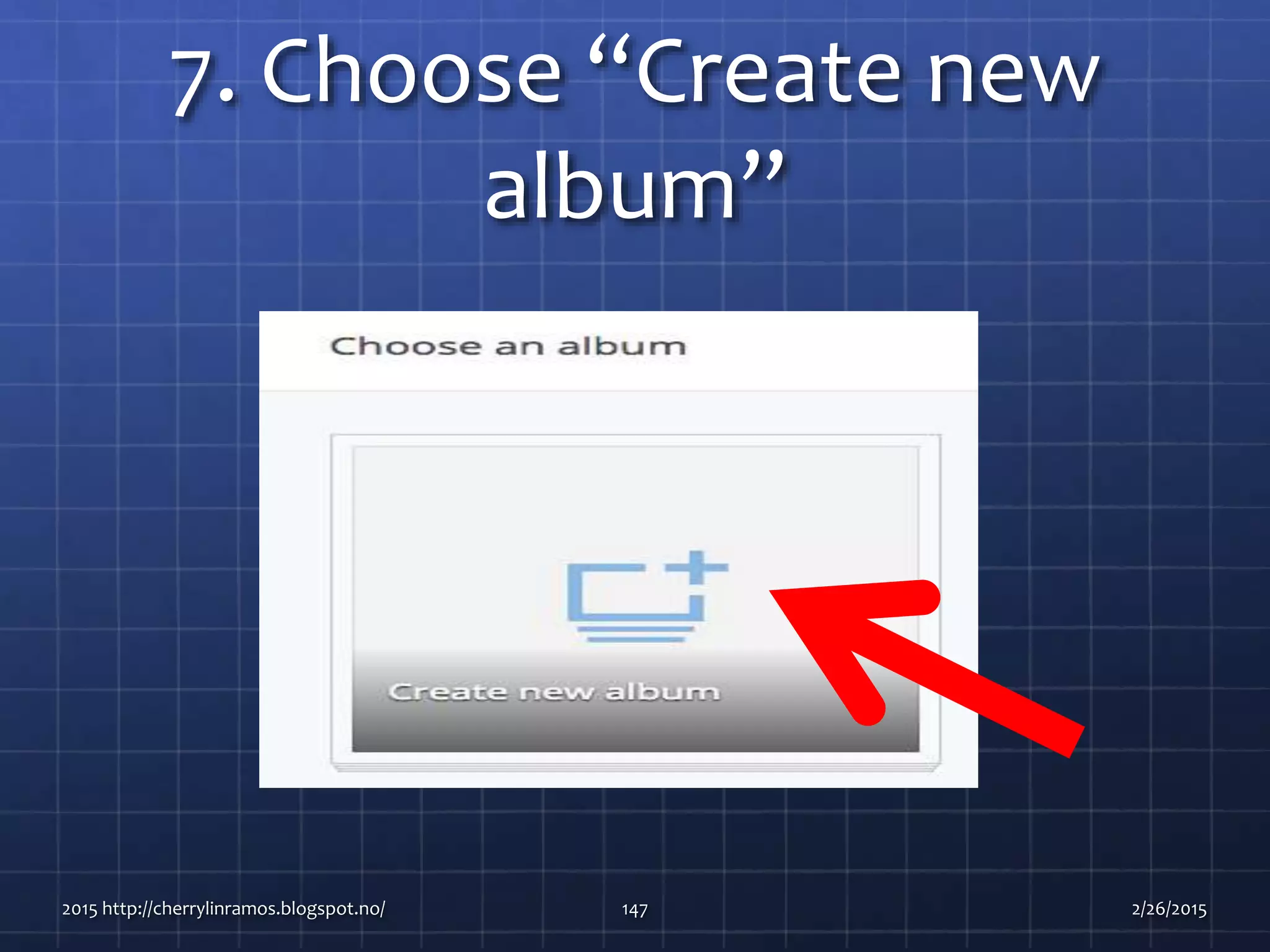 7. Choose “Create new album”

Choose an album

Create new album

2015 http://cherrylinramos.blogspot.no/

147

2/26/2015